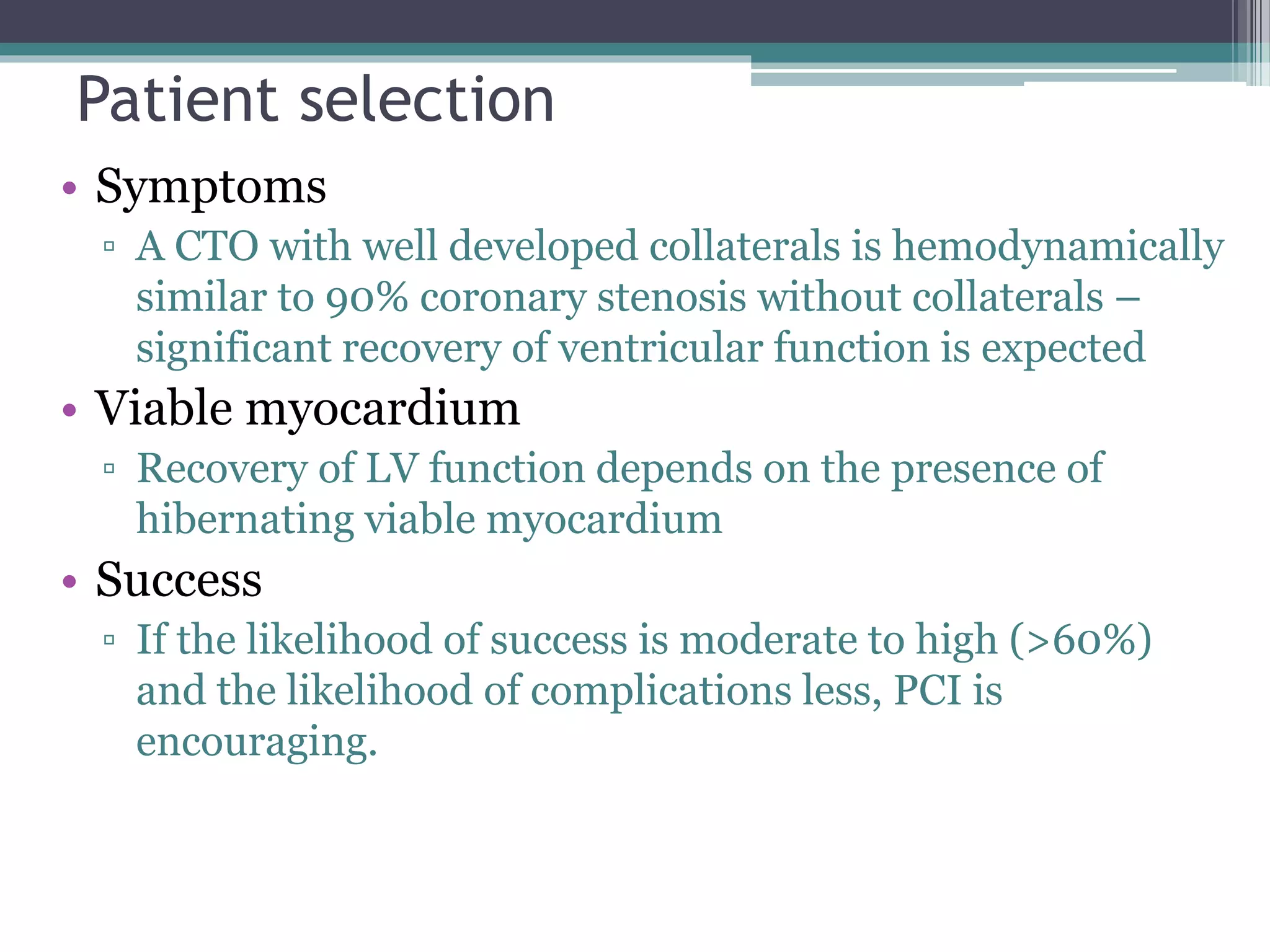 Patient selection

• Symptoms
▫ A CTO with well developed collaterals is hemodynamically similar to 90% coronary stenosis without collaterals – significant recovery of ventricular function is expected

• Viable myocardium
▫ Recovery of LV function depends on the presence of hibernating viable myocardium

• Success
▫ If the likelihood of success is moderate to high (>60%) and the likelihood of complications less, PCI is encouraging.